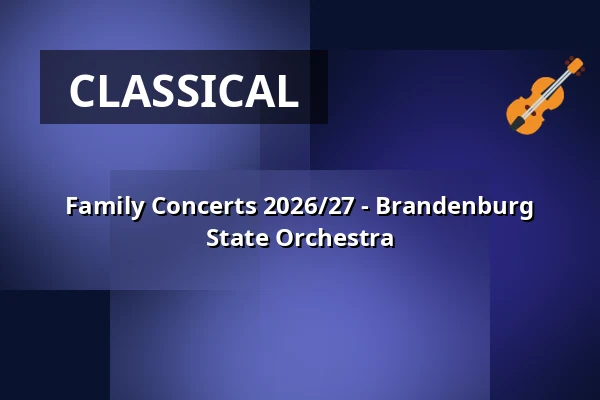 CLASSICAL

Family Concerts 2026/27 - Brandenburg State Orchestra